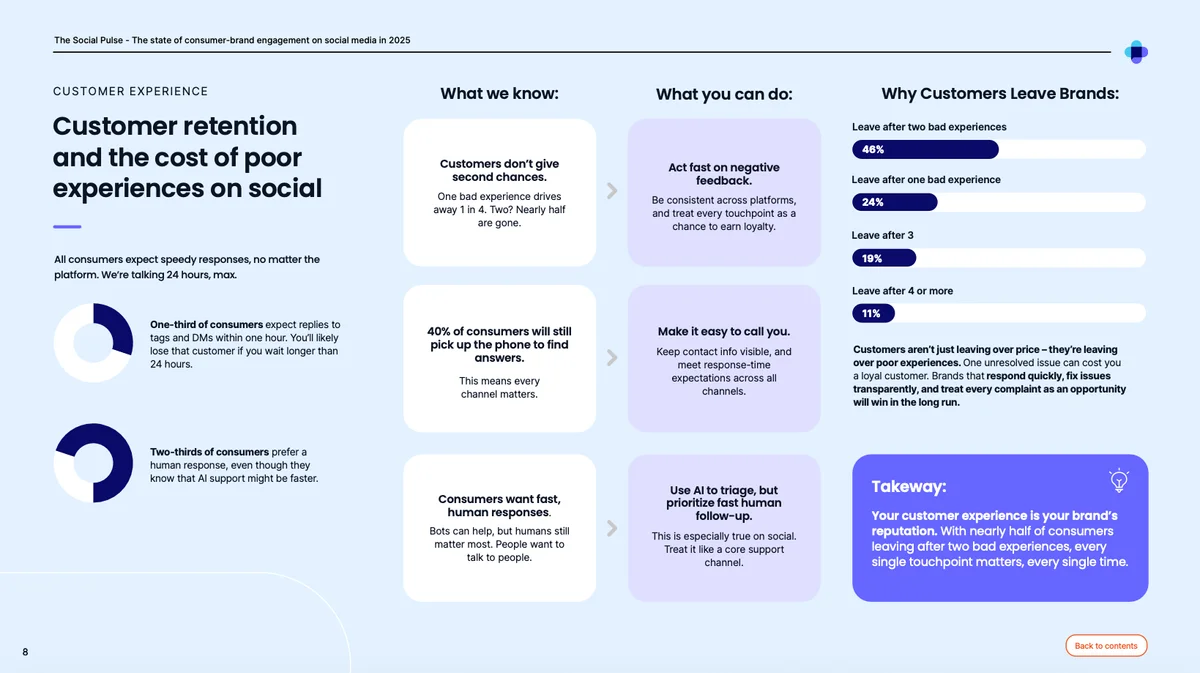 The Social Pulse - The state of consumer-brand engagement on social media in 2025

CUSTOMER EXPERIENCE

Customer retention and the cost of poor experiences on social

All consumers expect speedy responses, no matter the platform. We're talking 24 hours, max.

One-third of consumers expect replies to tags and DMs within one hour. You'll likely lose that customer if you wait longer than 24 hours.

Two-thirds of consumers prefer a human response, even though they know that AI support might be faster.

What we know:

Customers don't give second chances.

One bad experience drives away 1 in 4. Two? Nearly half are gone.

40% of consumers will still pick up the phone to find answers.

This means every channel matters.

Consumers want fast, human responses.

Bots can help, but humans still matter most. People want to talk to people.

What you can do:

Act fast on negative feedback.

Be consistent across platforms, and treat every touchpoint as a chance to earn loyalty.

Make it easy to call you.

Keep contact info visible, and meet response-time expectations across all channels.

Use AI to triage, but prioritize fast human follow-up.

This is especially true on social. Treat it like a core support channel.

Why Customers Leave Brands:

Leave after two bad experiences

46%

Leave after one bad experience

24%

Leave after 3

19%

Leave after 4 or more

11%

Customers aren't just leaving over price – they're leaving over poor experiences. One unresolved issue can cost you a loyal customer. Brands that respond quickly, fix issues transparently, and treat every complaint as an opportunity will win in the long run.

Takeway:

Your customer experience is your brand's reputation. With nearly half of consumers leaving after two bad experiences, every single touchpoint matters, every single time.

8

Back to contents